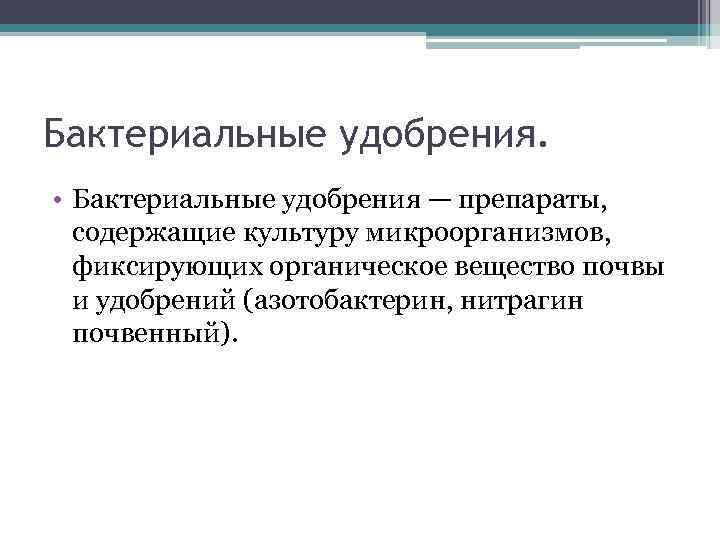 Бактериальные удобрения.

• Бактериальные удобрения — препараты, содержащие культуру микроорганизмов, фиксирующих органическое вещество почвы и удобрений (азотобактерин, нитрагин почвенный).